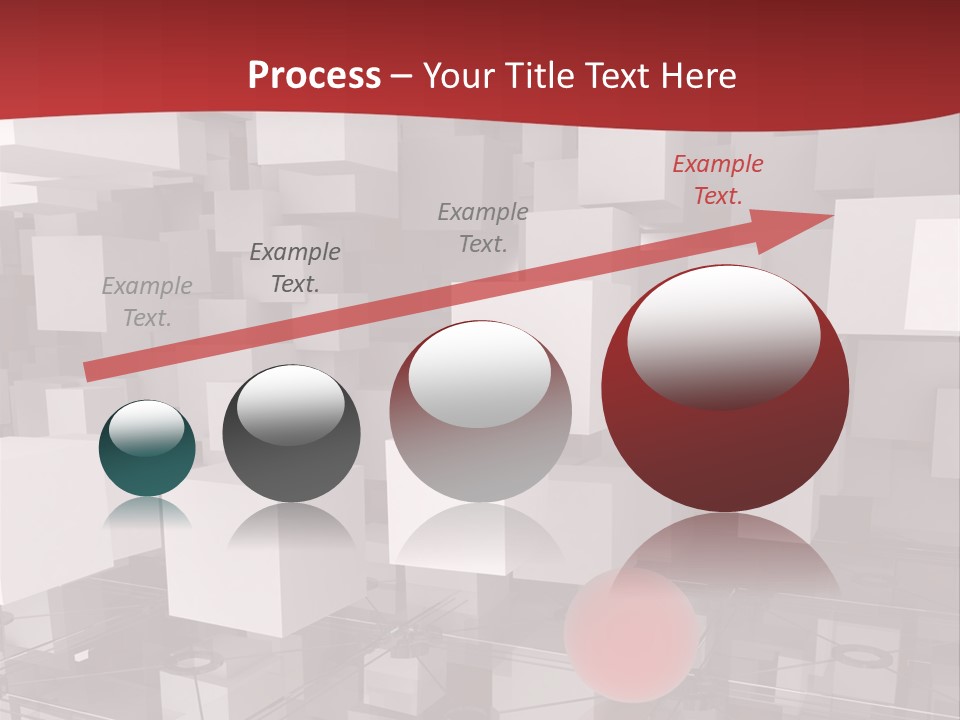 Process – Your Title Text Here

Example Text.

Example Text.

Example Text.

Example Text.